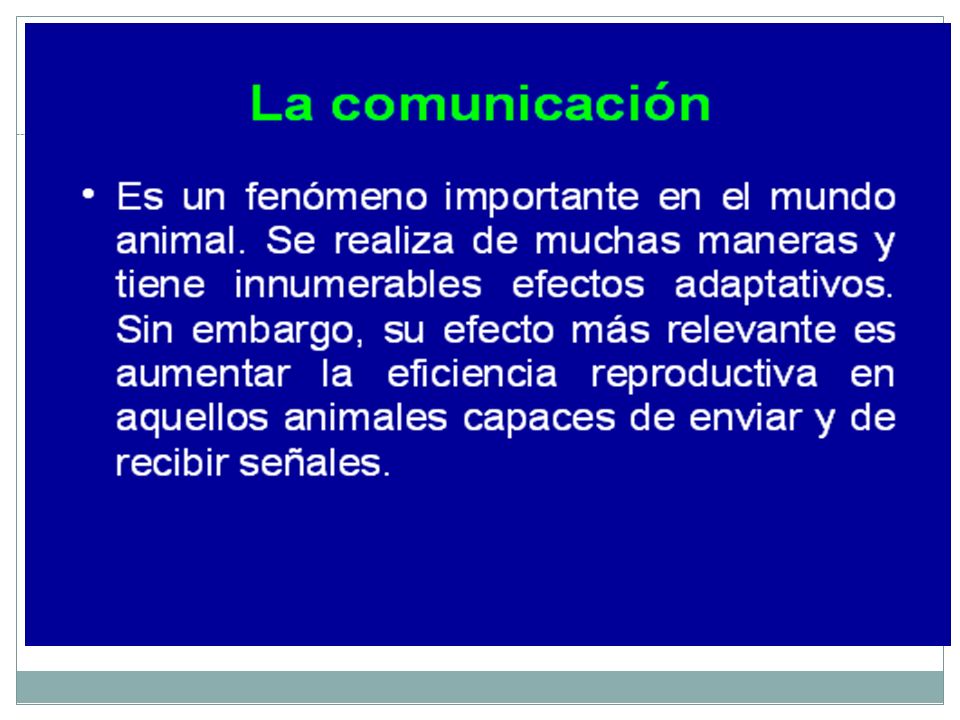 La comunicación

• Es un fenómeno importante en el mundo animal. Se realiza de muchas maneras y tiene innumerables efectos adaptativos. Sin embargo, su efecto más relevante es aumentar la eficiencia reproductiva en aquellos animales capaces de enviar y de recibir señales.